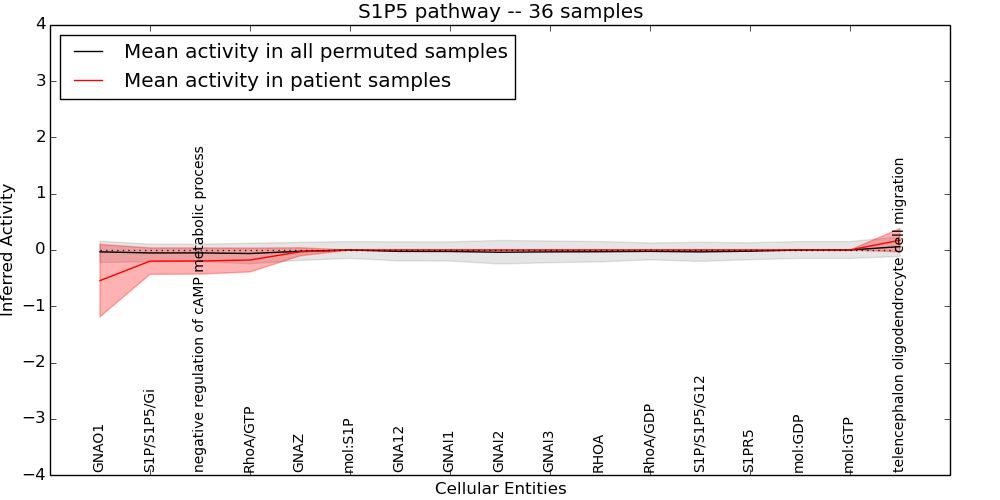 S1P5 pathway -- 36 samples

Mean activity in all permuted samples
Mean activity in patient samples

Inferred Activity

4
3
2
1
0
−1
−2
−3
−4

GNAO1
S1P/S1P5/Gi
negative regulation of cAMP metabolic process
RhoA/GTP
GNAZ
mol:S1P
GNA12
GNAI1
GNAI2
GNAI3
RHOA
RhoA/GDP
S1P/S1P5/G12
S1PR5
mol:GDP
mol:GTP
telencephalon oligodendrocyte cell migration

Cellular Entities